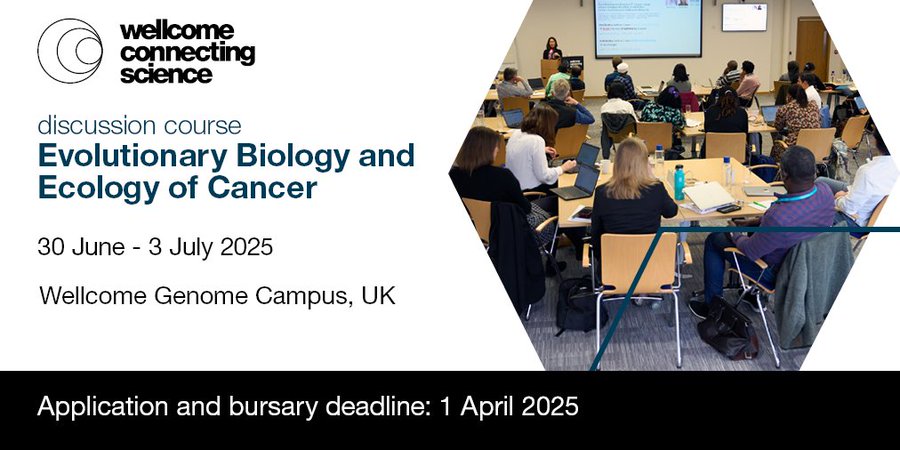 wellcome connecting science

discussion course
Evolutionary Biology and Ecology of Cancer

30 June - 3 July 2025

Wellcome Genome Campus, UK

Application and bursary deadline: 1 April 2025